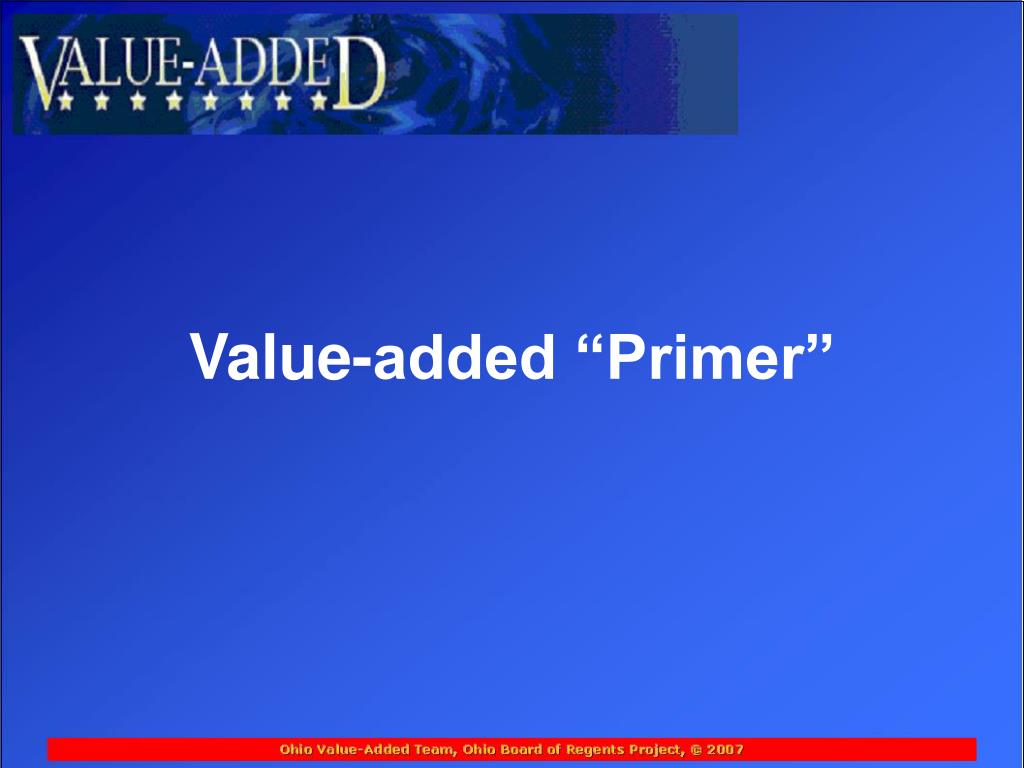 VALUE-ADDED

Value-added “Primer”

Ohio Value-Added Team, Ohio Board of Regents Project, © 2007